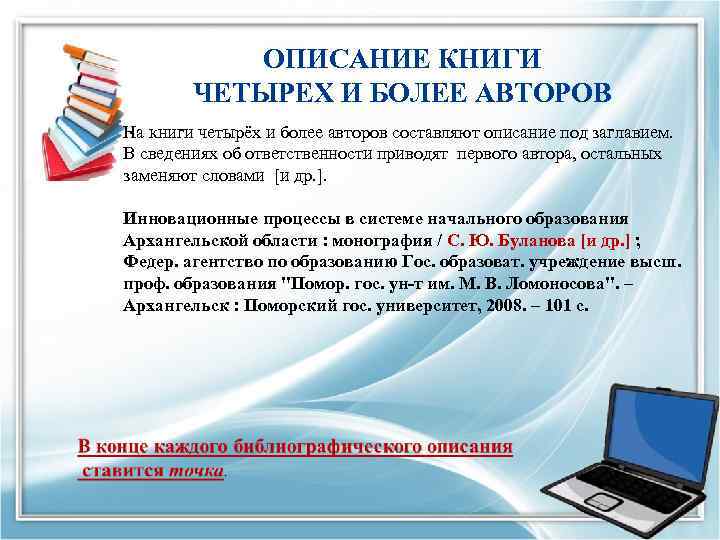 ОПИСАНИЕ КНИГИ
ЧЕТЫРЕХ И БОЛЕЕ АВТОРОВ

На книги четырёх и более авторов составляют описание под заглавием. В сведениях об ответственности приводят первого автора, остальных заменяют словами [и др.].

Инновационные процессы в системе начального образования Архангельской области : монография / С. Ю. Буланова [и др.] ; Федер. агентство по образованию Гос. образоват. учреждение высш. проф. образования "Помор. гос. ун-т им. М. В. Ломоносова". – Архангельск : Поморский гос. университет, 2008. – 101 с.

В конце каждого библиографического описания ставится точка.